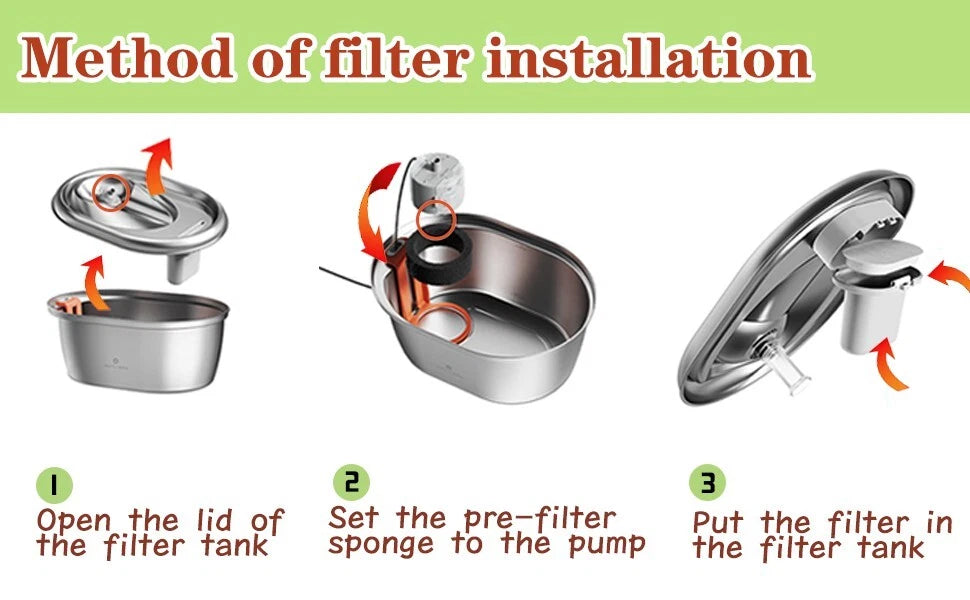 Method of filter installation

1
Open the lid of the filter tank

2
Set the pre-filter sponge to the pump

3
Put the filter in the filter tank